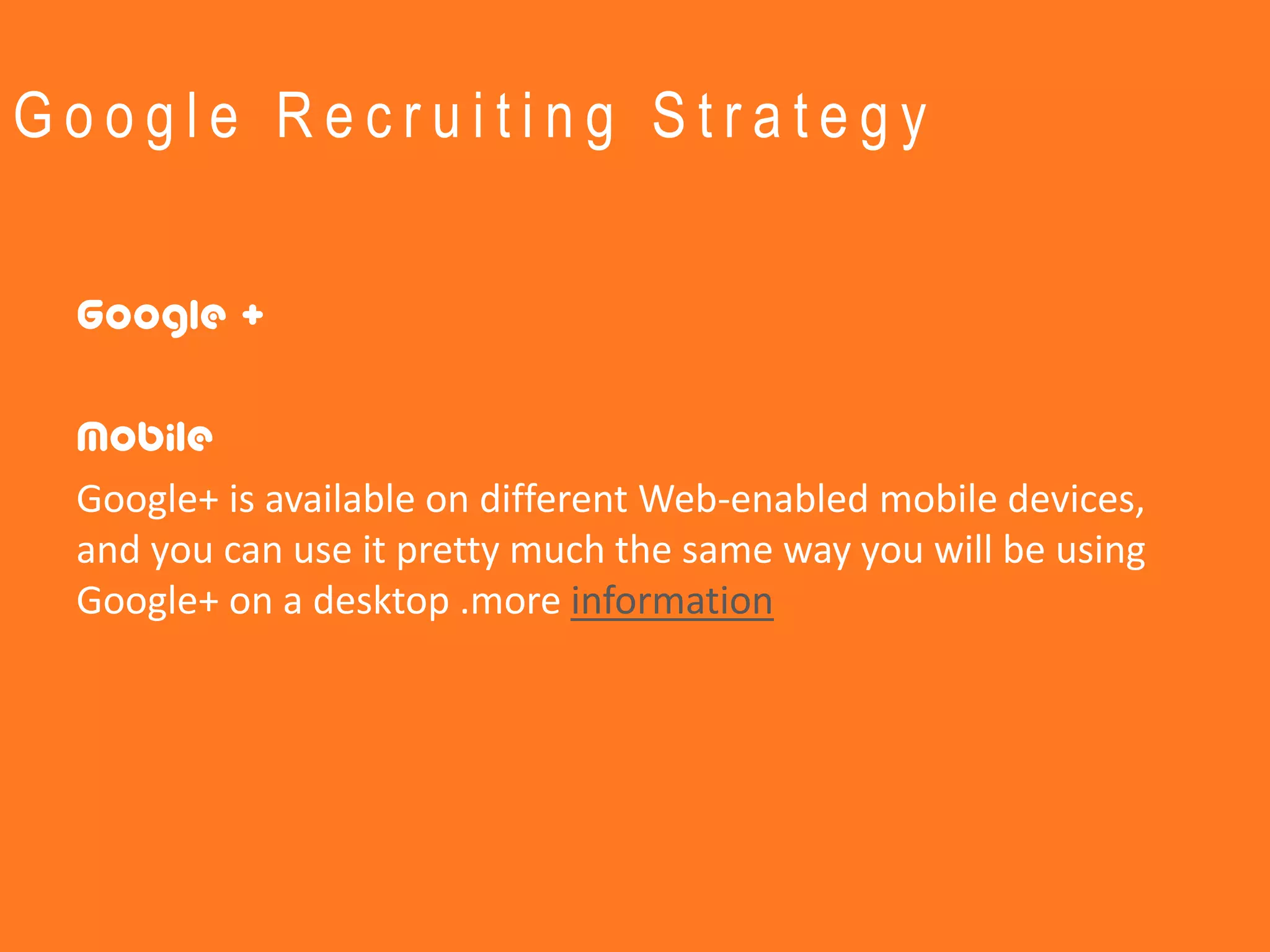 Google Recruiting Strategy

Google +

Mobile

Google+ is available on different Web-enabled mobile devices, and you can use it pretty much the same way you will be using Google+ on a desktop .more information